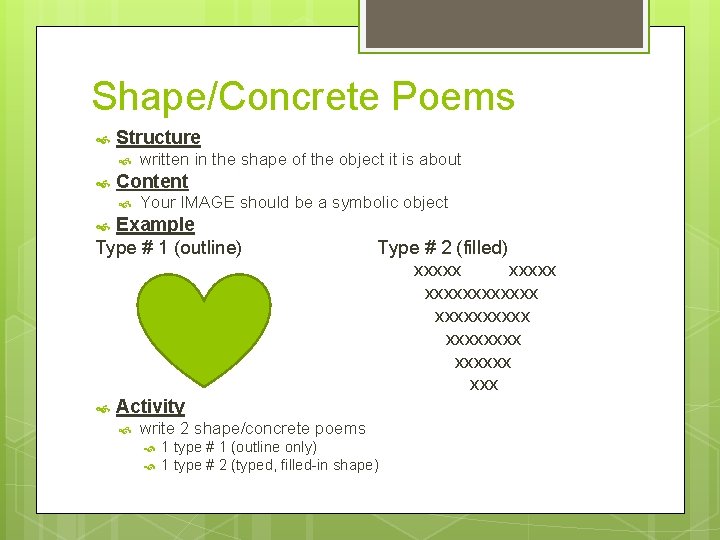 Shape/Concrete Poems

Structure

written in the shape of the object it is about

Content

Your IMAGE should be a symbolic object

Example

Type # 1 (outline)

Type # 2 (filled)

xxxxx xxxxx
xxxxxxxxxxxx
xxxxxxxxxx
xxxxxxxx
xxxxxx
xxx

Activity

write 2 shape/concrete poems

1 type # 1 (outline only)

1 type # 2 (typed, filled-in shape)